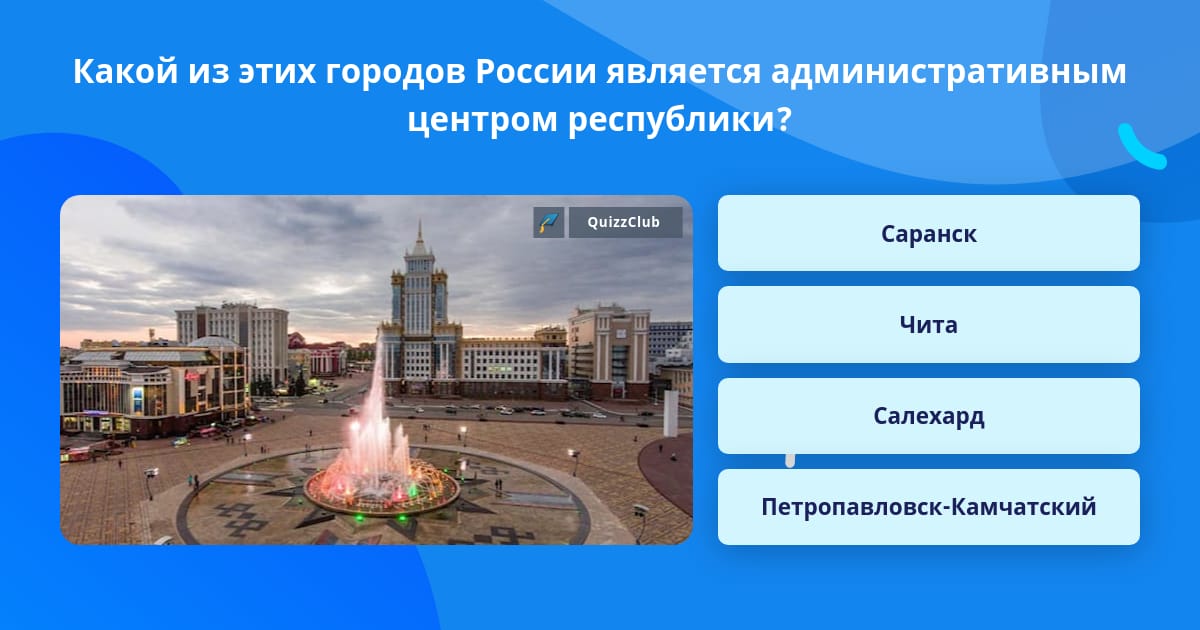 Какой из этих городов России является административным центром республики?

QuizzClub

Саранск

Чита

Салехард

Петропавловск-Камчатский